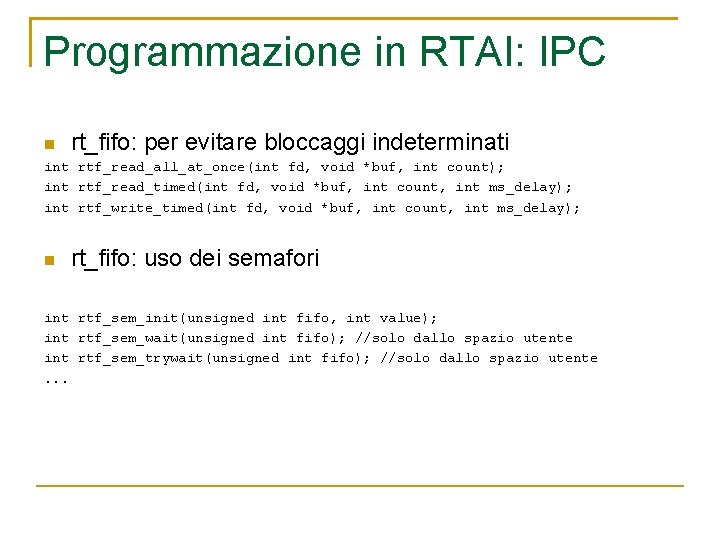 Programmazione in RTAI: IPC

rt_fifo: per evitare bloccaggi indeterminati

int rtf_read_all_at_once(int fd, void *buf, int count);
int rtf_read_timed(int fd, void *buf, int count, int ms_delay);
int rtf_write_timed(int fd, void *buf, int count, int ms_delay);

rt_fifo: uso dei semafori

int rtf_sem_init(unsigned int fifo, int value);
int rtf_sem_wait(unsigned int fifo); //solo dallo spazio utente
int rtf_sem_trywait(unsigned int fifo); //solo dallo spazio utente
...